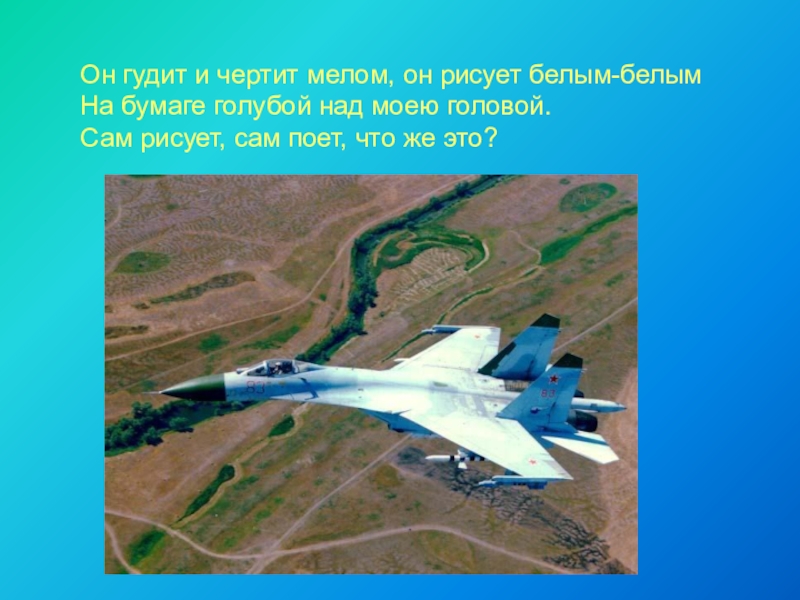 Он гудит и чертит мелом, он рисует белым-белым
На бумаге голубой над моею головой.
Сам рисует, сам поет, что же это?

83

83